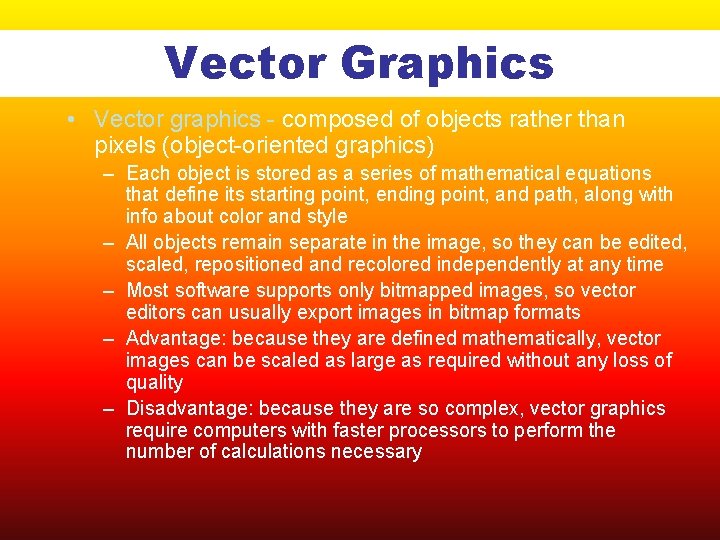 Vector Graphics

• Vector graphics - composed of objects rather than pixels (object-oriented graphics)
– Each object is stored as a series of mathematical equations that define its starting point, ending point, and path, along with info about color and style
– All objects remain separate in the image, so they can be edited, scaled, repositioned and recolored independently at any time
– Most software supports only bitmapped images, so vector editors can usually export images in bitmap formats
– Advantage: because they are defined mathematically, vector images can be scaled as large as required without any loss of quality
– Disadvantage: because they are so complex, vector graphics require computers with faster processors to perform the number of calculations necessary